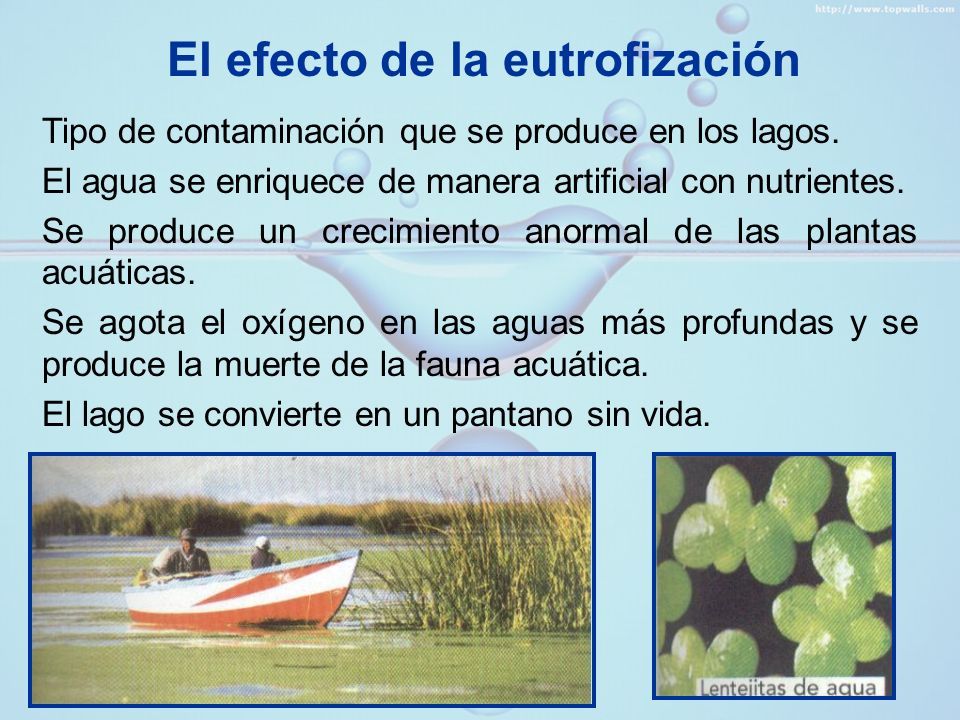 http://www.topwalls.com

El efecto de la eutrofización

Tipo de contaminación que se produce en los lagos.

El agua se enriquece de manera artificial con nutrientes.

Se produce un crecimiento anormal de las plantas acuáticas.

Se agota el oxígeno en las aguas más profundas y se produce la muerte de la fauna acuática.

El lago se convierte en un pantano sin vida.

Lentejitas de agua